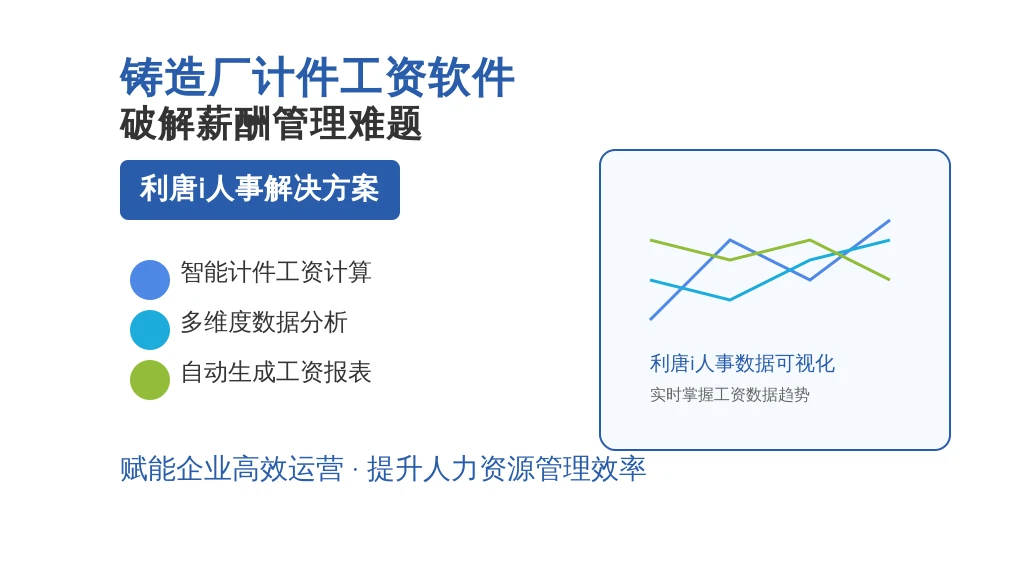 铸造厂计件工资软件
破解薪酬管理难题

利唐i人事解决方案

智能计件工资计算
多维度数据分析
自动生成工资报表

利唐i人事数据可视化
实时掌握工资数据趋势

赋能企业高效运营 · 提升人力资源管理效率